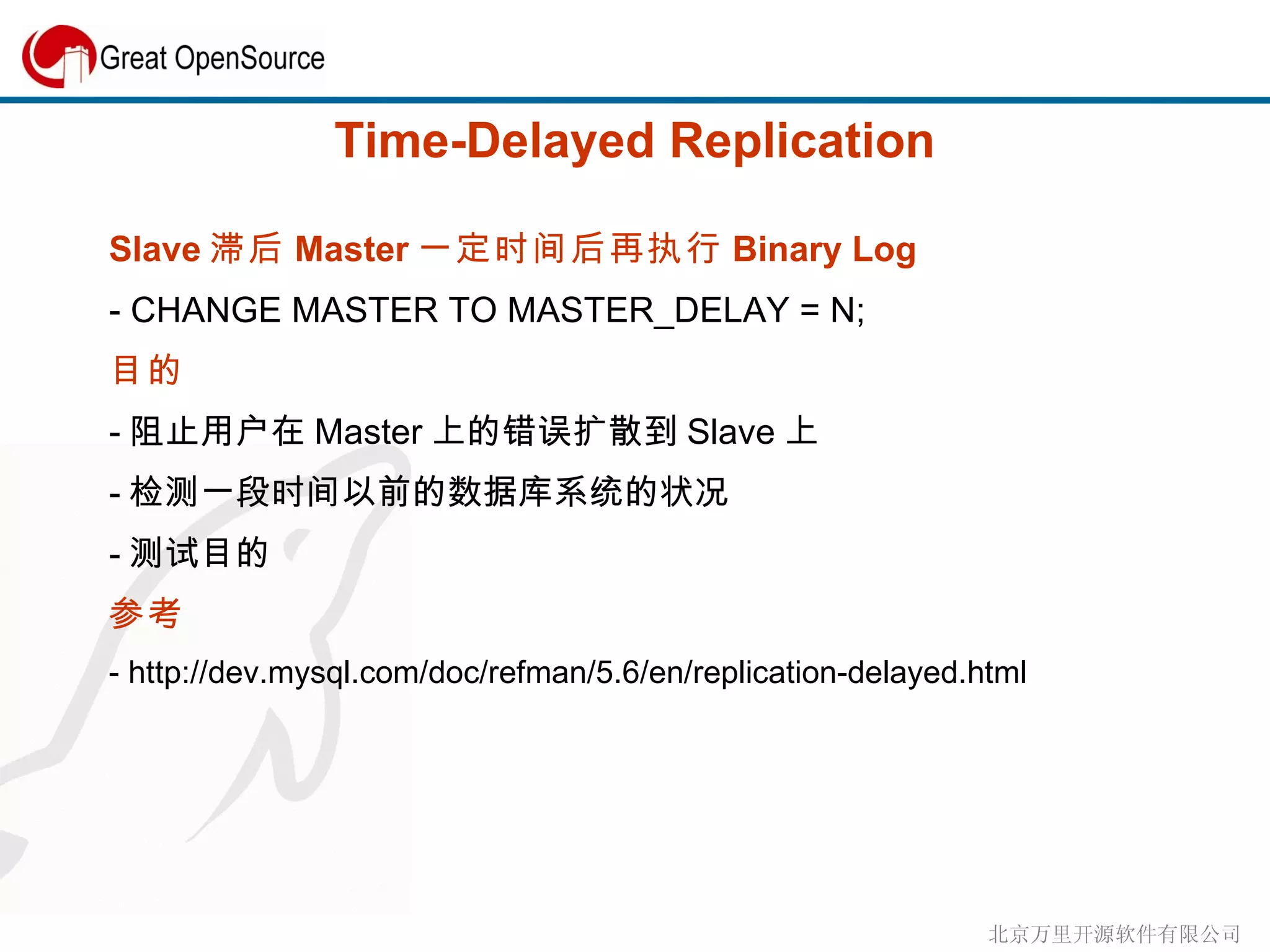 Great OpenSource

Time-Delayed Replication

Slave 滞后 Master 一定时间后再执行 Binary Log

- CHANGE MASTER TO MASTER_DELAY = N;

目的

- 阻止用户在 Master 上的错误扩散到 Slave 上

- 检测一段时间以前的数据库系统的状况

- 测试目的

参考

- http://dev.mysql.com/doc/refman/5.6/en/replication-delayed.html

北京万里开源软件有限公司